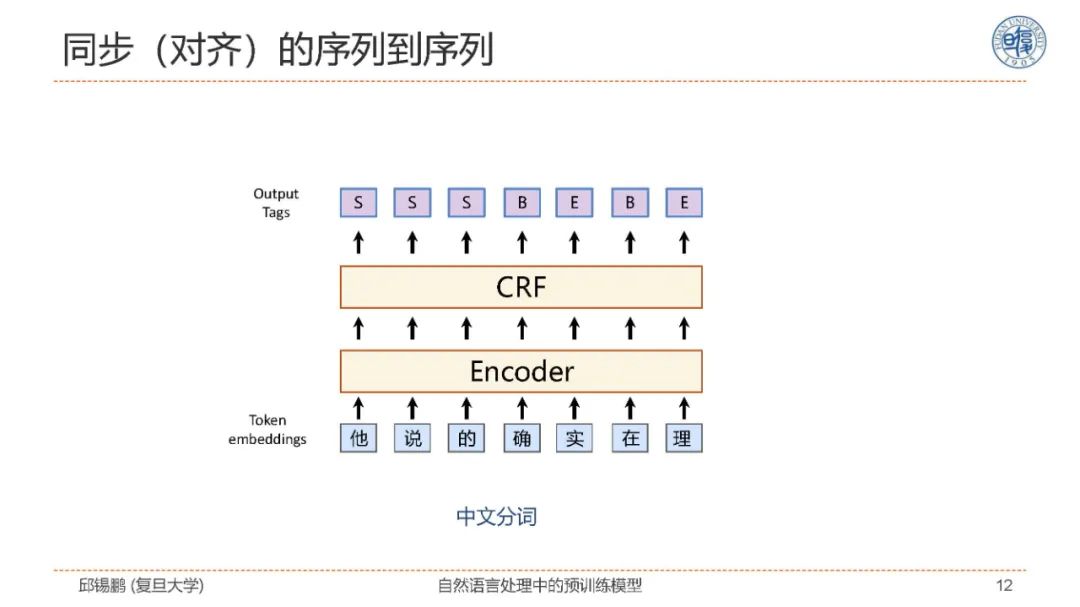 同步（对齐）的序列到序列

FUDAN UNIVERSITY 1905

Output Tags

S S S B E B E

CRF

Encoder

Token embeddings

他 说 的 确 实 在 理

中文分词

邱锡鹏 (复旦大学)

自然语言处理中的预训练模型

12